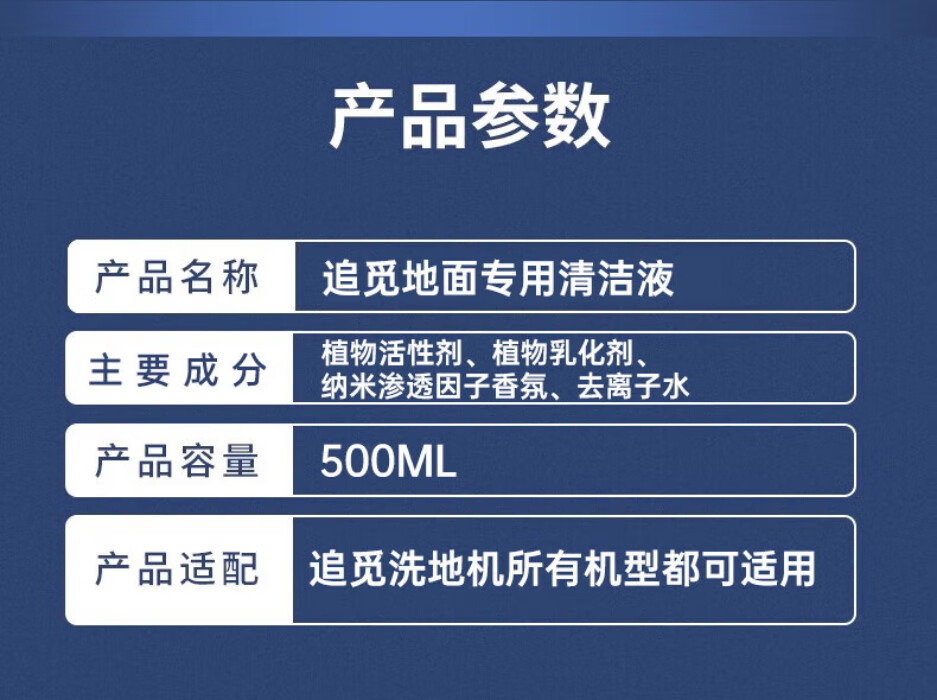 产品参数

| 产品名称 | 追觅地面专用清洁液 |
|---|---|
| 主要成分 | 植物活性剂、植物乳化剂、纳米渗透因子香氛、去离子水 |
| 产品容量 | 500ML |
| 产品适配 | 追觅洗地机所有机型都可适用 |